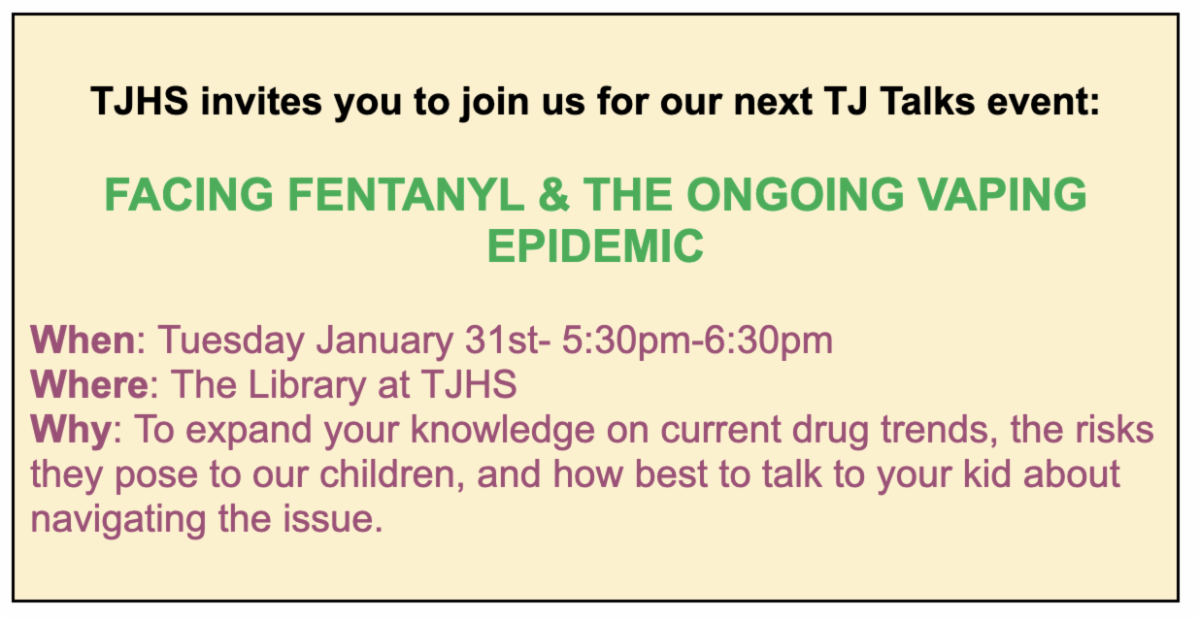 TJHS invites you to join us for our next TJ Talks event:

FACING FENTANYL & THE ONGOING VAPING EPIDEMIC

When: Tuesday January 31st- 5:30pm-6:30pm
Where: The Library at TJHS
Why: To expand your knowledge on current drug trends, the risks they pose to our children, and how best to talk to your kid about navigating the issue.